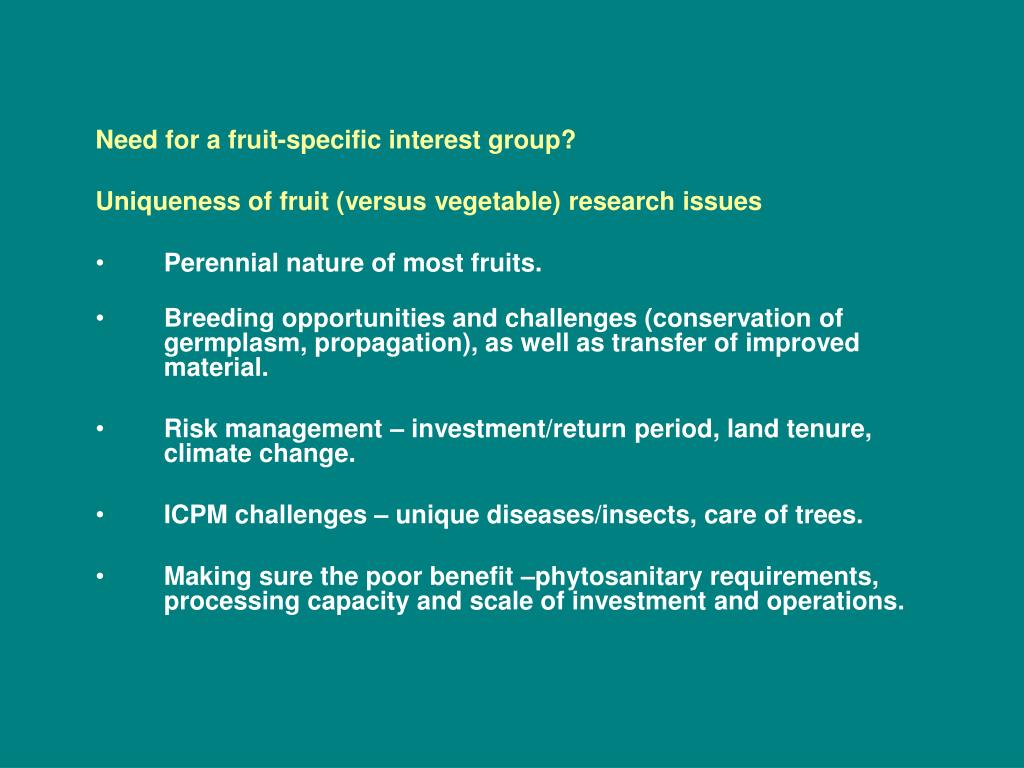 Need for a fruit-specific interest group?

Uniqueness of fruit (versus vegetable) research issues

• Perennial nature of most fruits.

• Breeding opportunities and challenges (conservation of germplasm, propagation), as well as transfer of improved material.

• Risk management – investment/return period, land tenure, climate change.

• ICPM challenges – unique diseases/insects, care of trees.

• Making sure the poor benefit –phytosanitary requirements, processing capacity and scale of investment and operations.